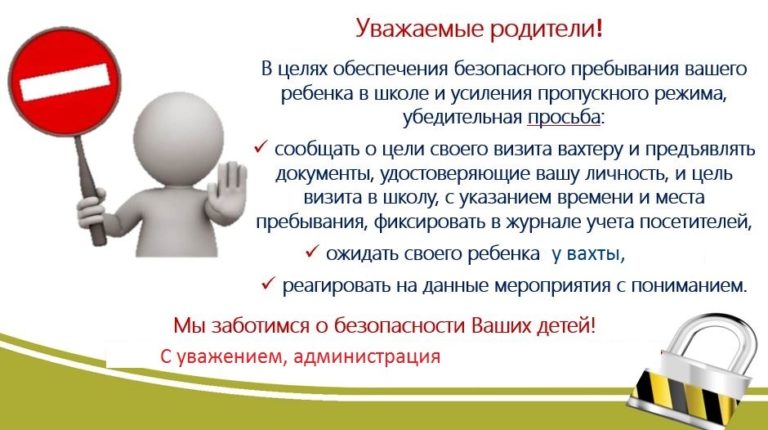 Уважаемые родители!

В целях обеспечения безопасного пребывания вашего ребенка в школе и усиления пропускного режима, убедительная просьба:

✓ сообщать о цели своего визита вахтеру и предъявлять документы, удостоверяющие вашу личность, и цель визита в школу, с указанием времени и места пребывания, фиксировать в журнале учета посетителей,

✓ ожидать своего ребенка у вахты,

✓ реагировать на данные мероприятия с пониманием.

Мы заботимся о безопасности Ваших детей!

С уважением, администрация